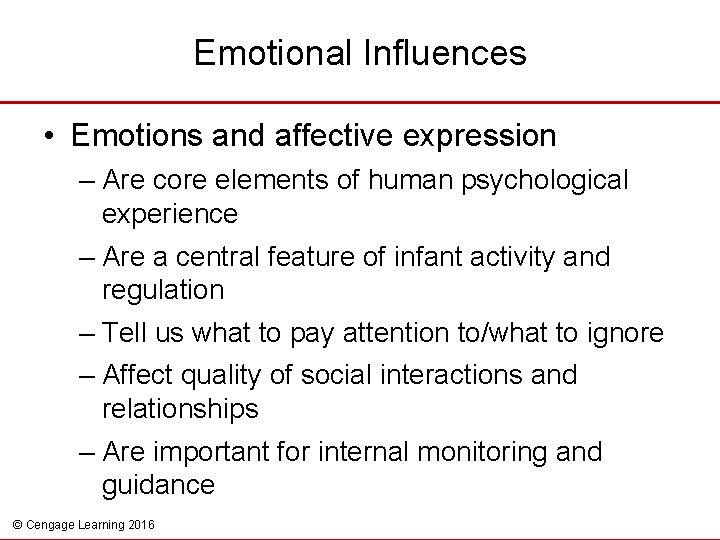 Emotional Influences

• Emotions and affective expression
 – Are core elements of human psychological experience
 – Are a central feature of infant activity and regulation
 – Tell us what to pay attention to/what to ignore
 – Affect quality of social interactions and relationships
 – Are important for internal monitoring and guidance

© Cengage Learning 2016